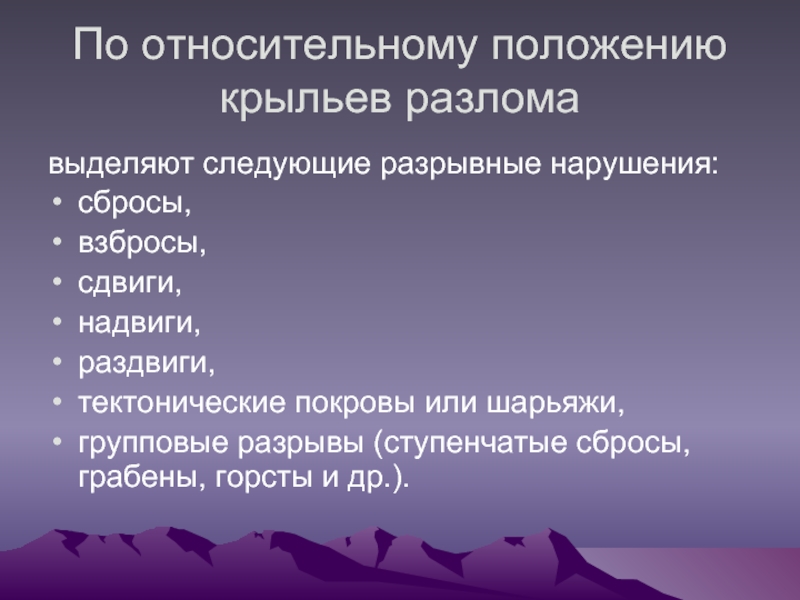 По относительному положению крыльев разлома

выделяют следующие разрывные нарушения:
• сбросы,
• взбросы,
• сдвиги,
• надвиги,
• раздвиги,
• тектонические покровы или шарьяжи,
• групповые разрывы (ступенчатые сбросы, грабены, горсты и др.).